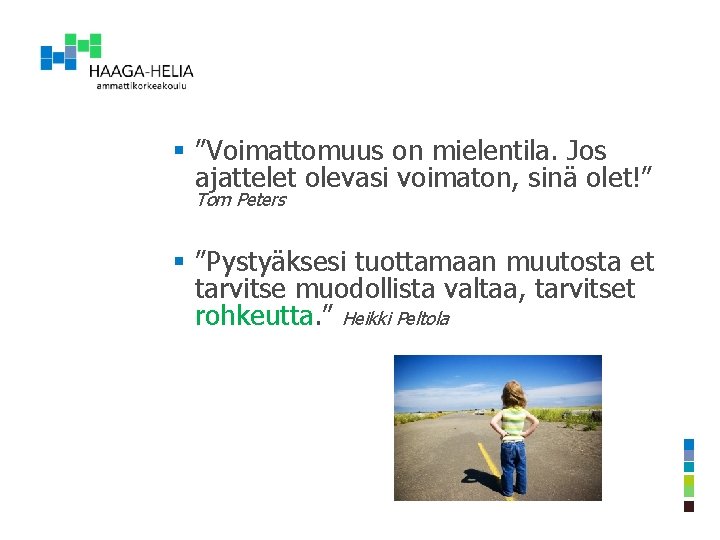 HAAGA-HELIA
ammattikorkeakoulu

▪ ”Voimattomuus on mielentila. Jos ajattelet olevasi voimaton, sinä olet!” Tom Peters

▪ ”Pystyäksesi tuottamaan muutosta et tarvitse muodollista valtaa, tarvitset rohkeutta.” Heikki Peltola